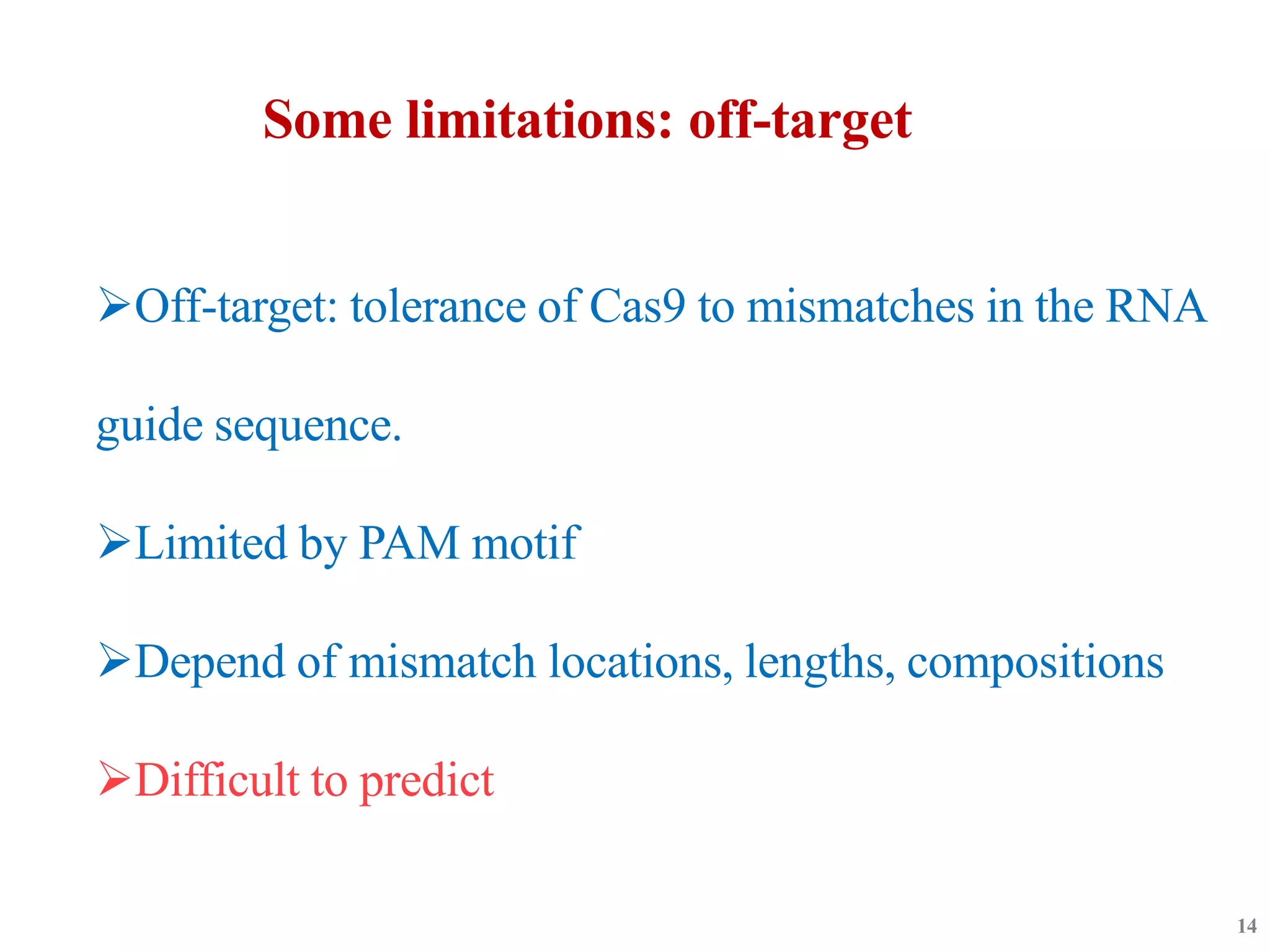 Some limitations: off-target

➢Off-target: tolerance of Cas9 to mismatches in the RNA guide sequence.

➢Limited by PAM motif

➢Depend of mismatch locations, lengths, compositions

➢Difficult to predict

14